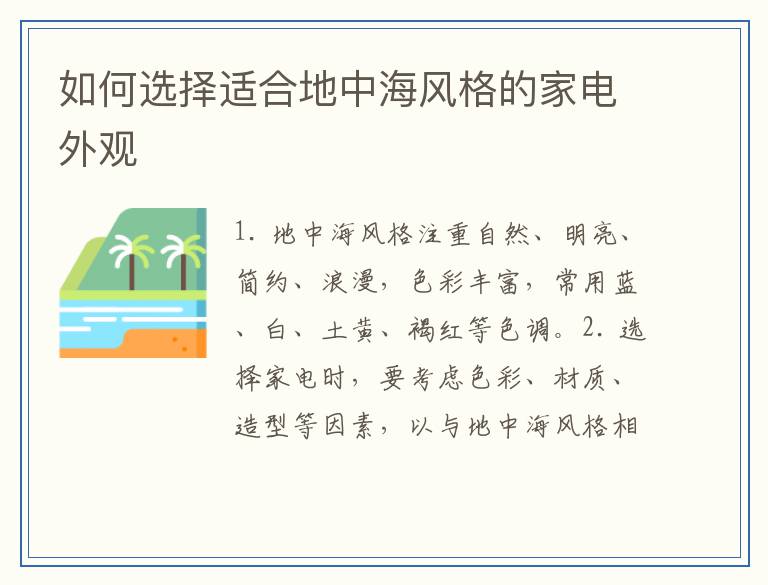 如何选择适合地中海风格的家电外观

1. 地中海风格注重自然、明亮、简约、浪漫，色彩丰富，常用蓝、白、土黄、褐红等色调。2. 选择家电时，要考虑色彩、材质、造型等因素，以与地中海风格相